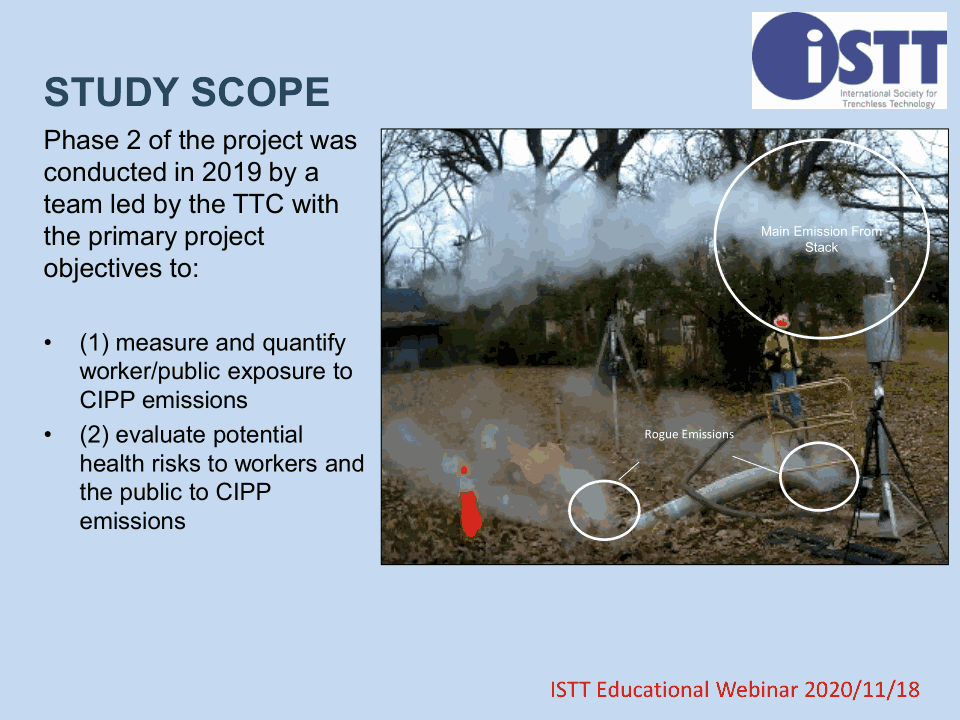 iSTT
International Society for Trenchless Technology

STUDY SCOPE

Phase 2 of the project was conducted in 2019 by a team led by the TTC with the primary project objectives to:

• (1) measure and quantify worker/public exposure to CIPP emissions
• (2) evaluate potential health risks to workers and the public to CIPP emissions

Main Emission From Stack

Rogue Emissions

ISTT Educational Webinar 2020/11/18